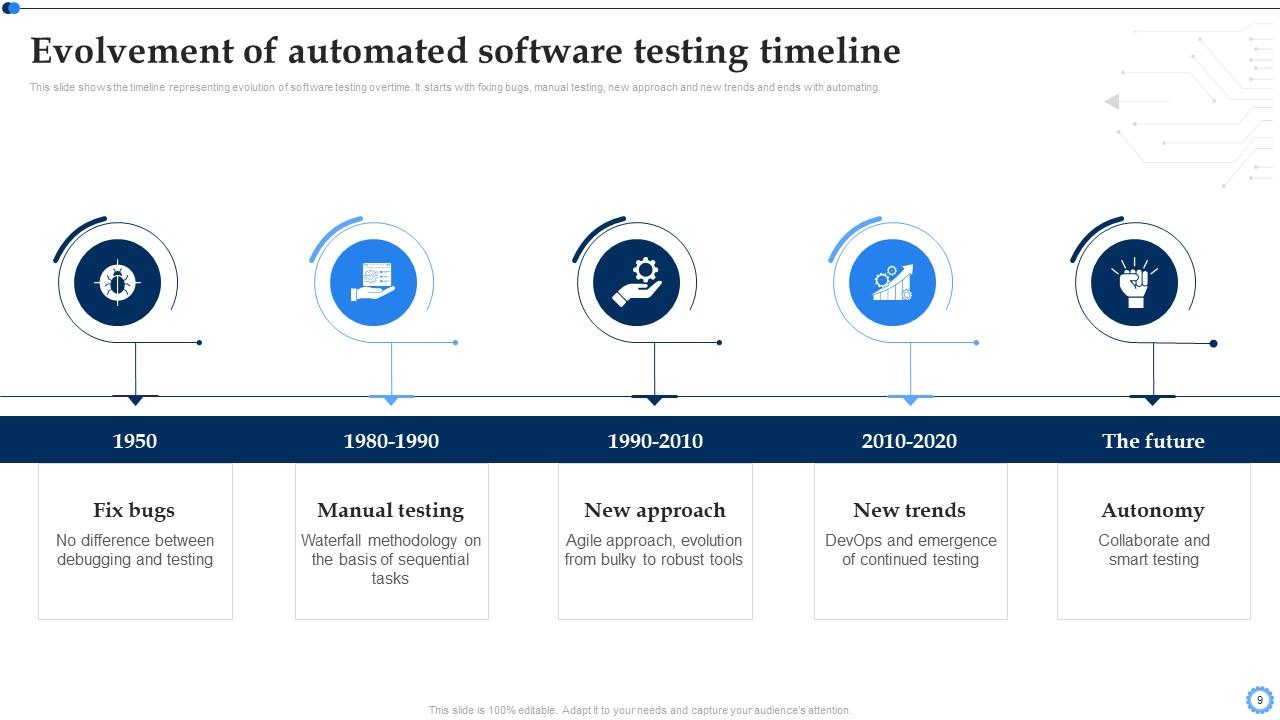 Evolvement of automated software testing timeline

This slide shows the timeline representing evolution of software testing overtime. It starts with fixing bugs, manual testing, new approach and new trends and ends with automating.

1950

Fix bugs

No difference between debugging and testing

1980-1990

Manual testing

Waterfall methodology on the basis of sequential tasks

1990-2010

New approach

Agile approach, evolution from bulky to robust tools

2010-2020

New trends

DevOps and emergence of continued testing

The future

Autonomy

Collaborate and smart testing

This slide is 100% editable. Adapt it to your needs and capture your audience's attention.

9